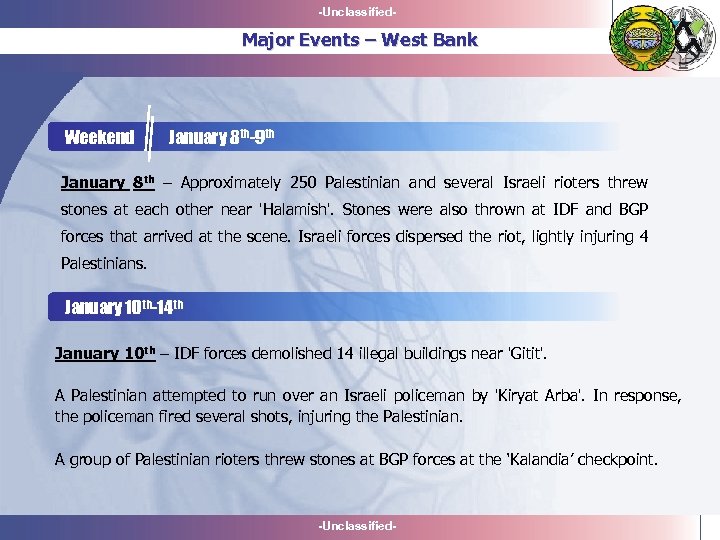 -Unclassified-

Major Events – West Bank

Weekend January 8th-9th

January 8th – Approximately 250 Palestinian and several Israeli rioters threw stones at each other near 'Halamish'. Stones were also thrown at IDF and BGP forces that arrived at the scene. Israeli forces dispersed the riot, lightly injuring 4 Palestinians.

January 10th-14th

January 10th – IDF forces demolished 14 illegal buildings near 'Gitit'.

A Palestinian attempted to run over an Israeli policeman by 'Kiryat Arba'. In response, the policeman fired several shots, injuring the Palestinian.

A group of Palestinian rioters threw stones at BGP forces at the 'Kalandia' checkpoint.

-Unclassified-